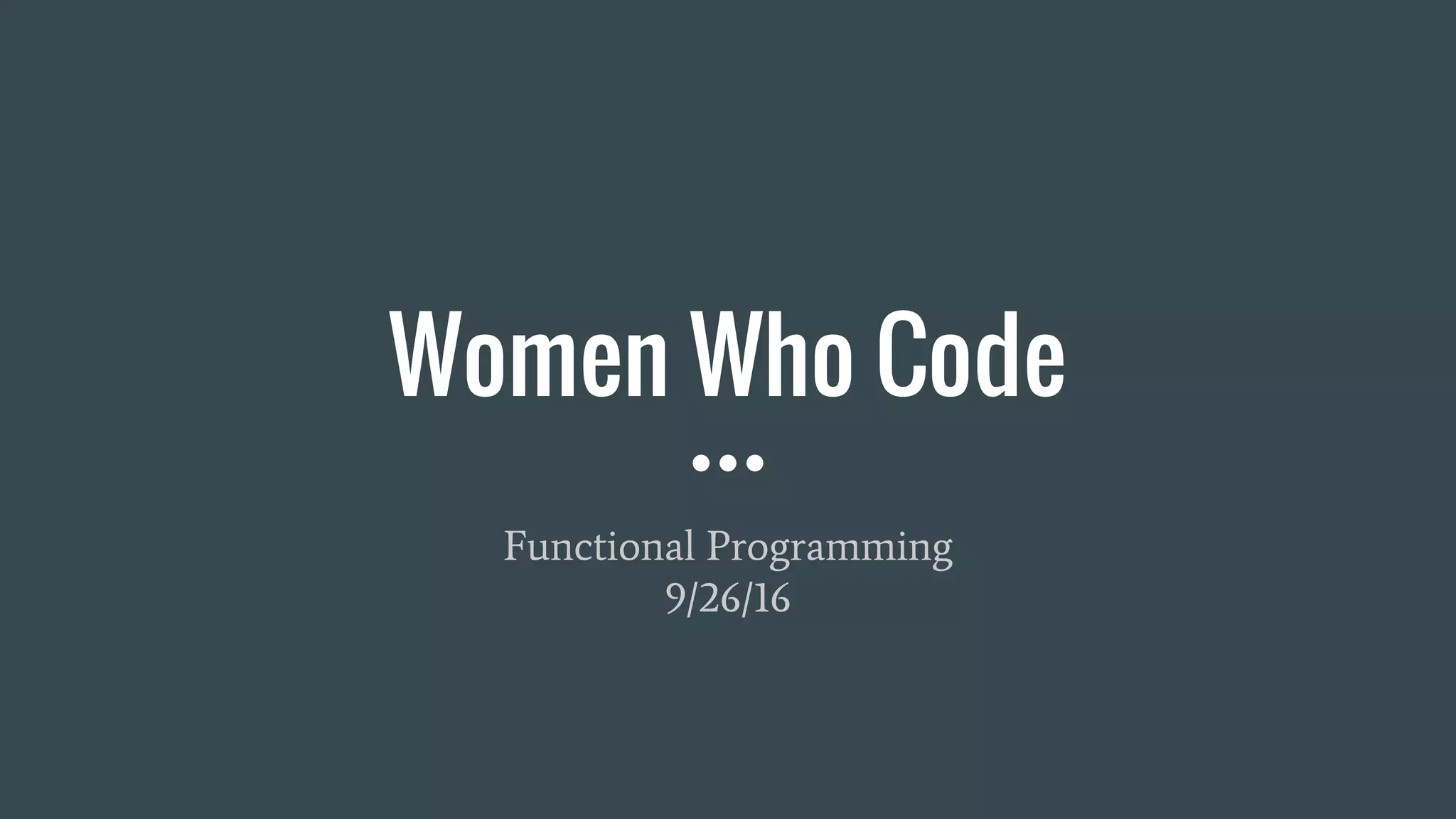 Women Who Code

Functional Programming
9/26/16